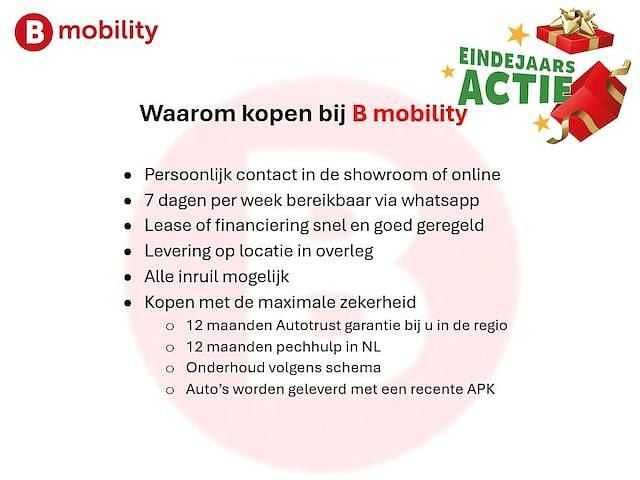 B mobility

EINDEJAARS ACTIE

Waarom kopen bij B mobility

- Persoonlijk contact in de showroom of online
- 7 dagen per week bereikbaar via whatsapp
- Lease of financiering snel en goed geregeld
- Levering op locatie in overleg
- Alle inruil mogelijk
- Kopen met de maximale zekerheid
  - 12 maanden Autotrust garantie bij u in de regio
  - 12 maanden pechhulp in NL
  - Onderhoud volgens schema
  - Auto's worden geleverd met een recente APK